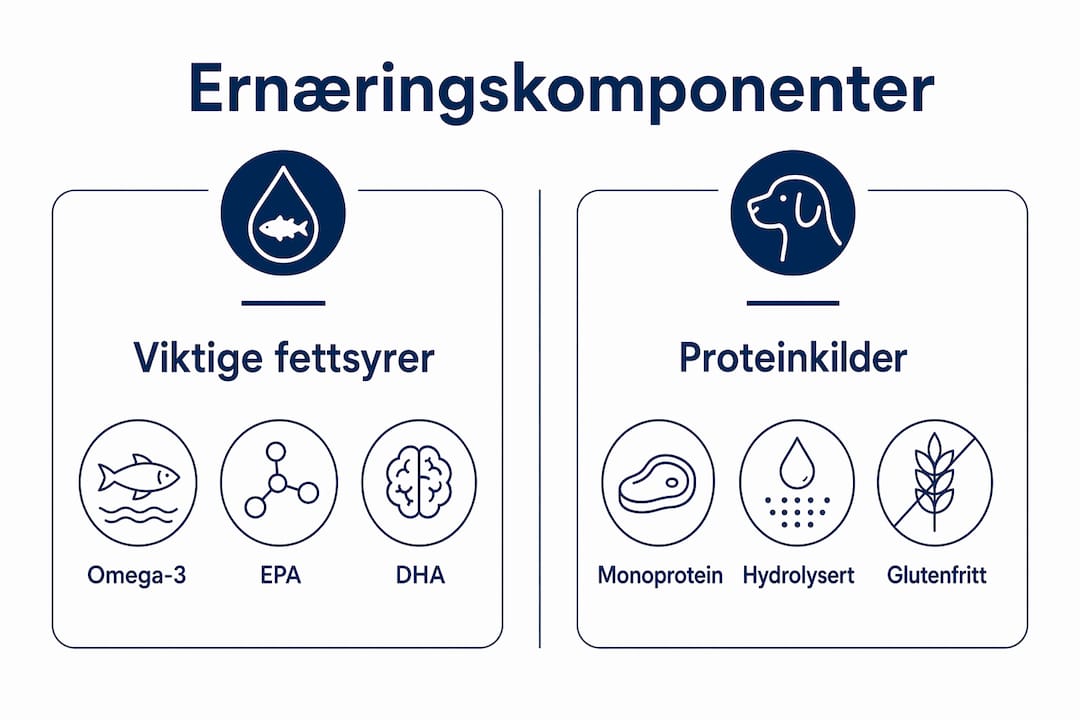 Ernæringskomponenter

Viktige fettsyrer

Omega-3

EPA

DHA

Proteinkilder

Monoprotein

Hydrolysert

Glutenfritt